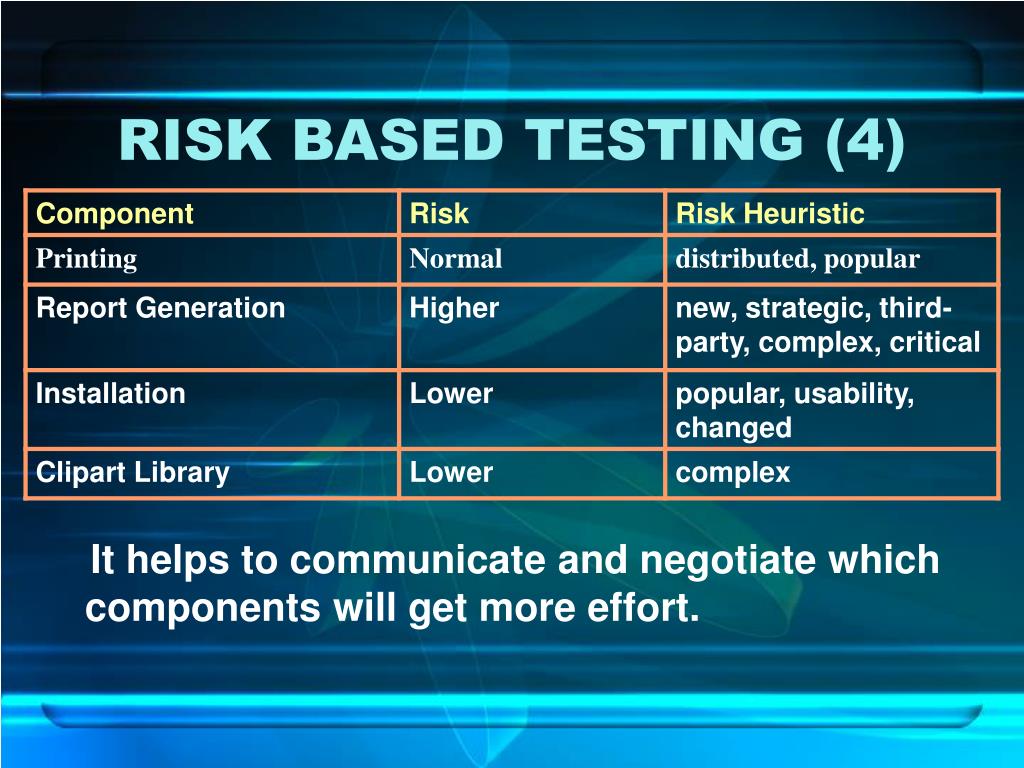 RISK BASED TESTING (4)

| Component | Risk | Risk Heuristic |
|---|---|---|
| Printing | Normal | distributed, popular |
| Report Generation | Higher | new, strategic, third-party, complex, critical |
| Installation | Lower | popular, usability, changed |
| Clipart Library | Lower | complex |

It helps to communicate and negotiate which components will get more effort.